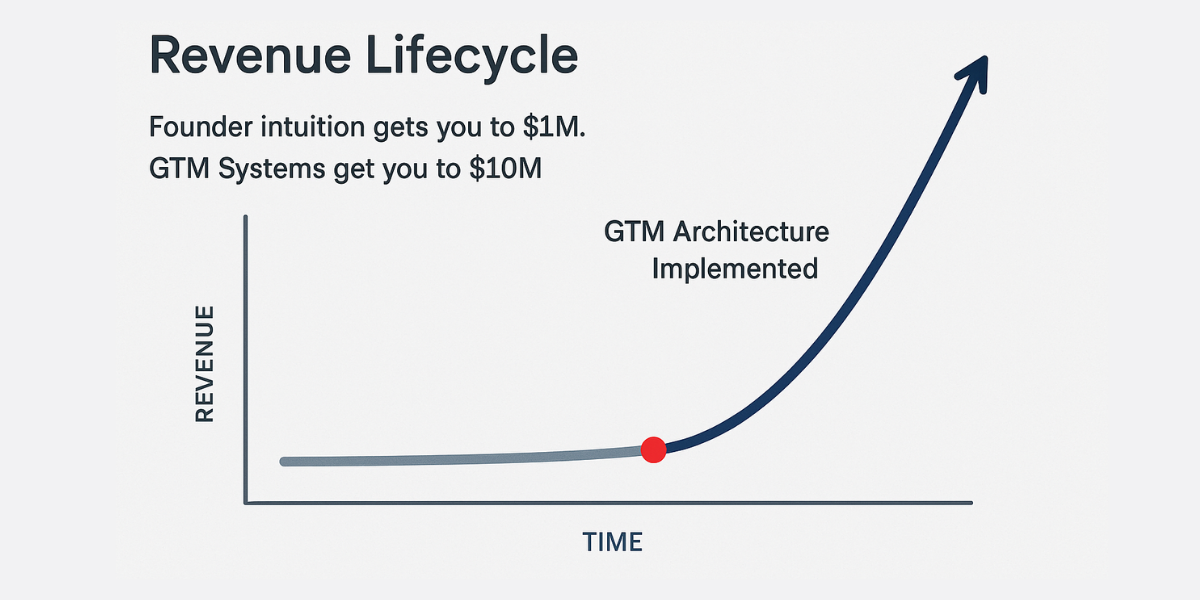 Revenue Lifecycle

Founder intuition gets you to \$1M.
GTM Systems get you to \$10M

GTM Architecture
Implemented

REVENUE

TIME